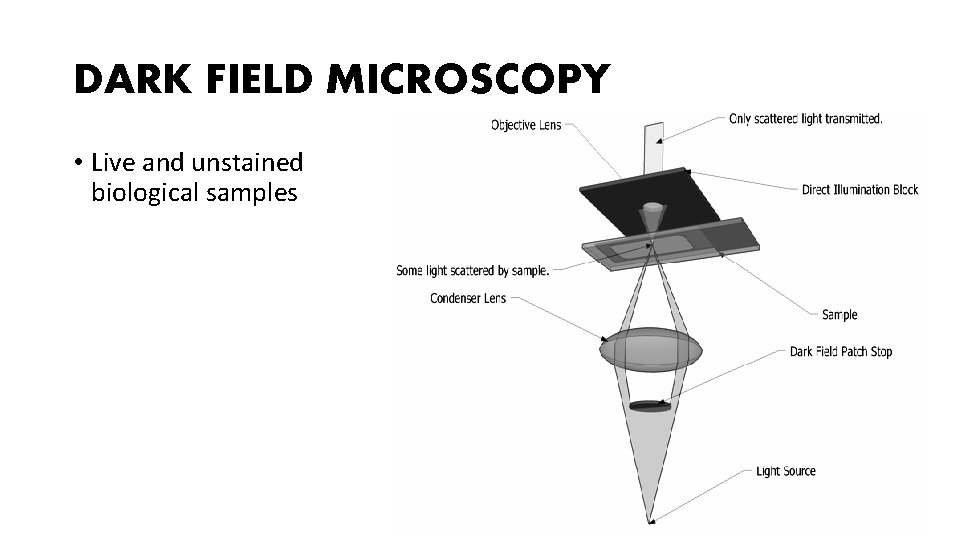 DARK FIELD MICROSCOPY

• Live and unstained biological samples

Objective Lens

Only scattered light transmitted.

Direct Illumination Block

Some light scattered by sample.

Condenser Lens

Sample

Dark Field Patch Stop

Light Source